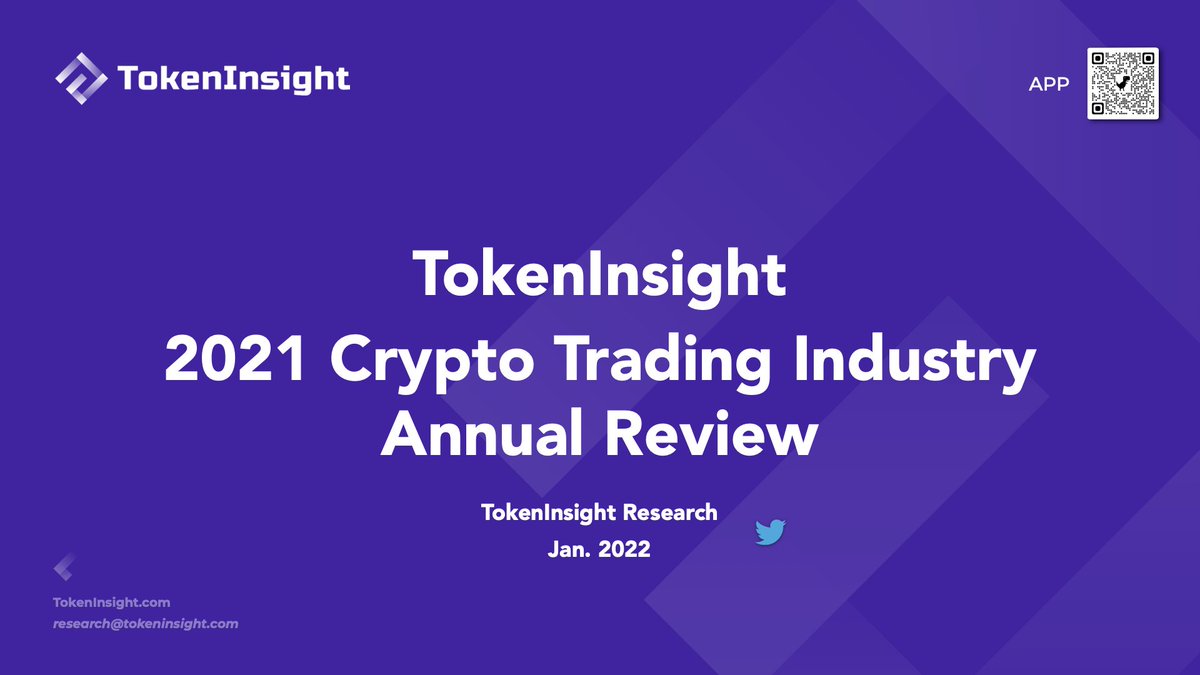 TokenInsight

APP

TokenInsight
2021 Crypto Trading Industry Annual Review

TokenInsight Research
Jan. 2022

TokenInsight.com
research@tokeninsight.com